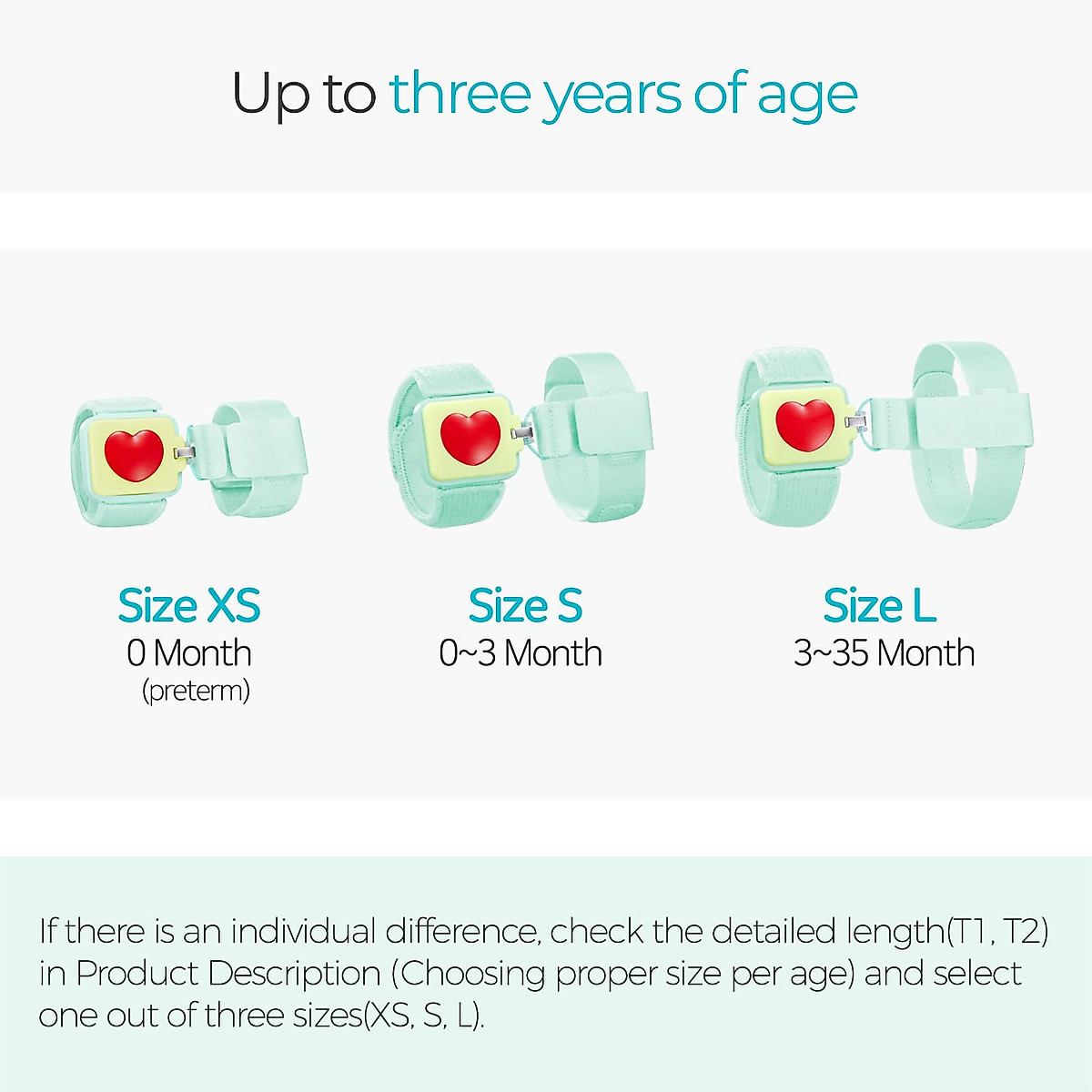 Up to three years of age

Size XS
0 Month
(preterm)

Size S
0~3 Month

Size L
3~35 Month

If there is an individual difference, check the detailed length(T1, T2) in Product Description (Choosing proper size per age) and select one out of three sizes(XS, S, L).